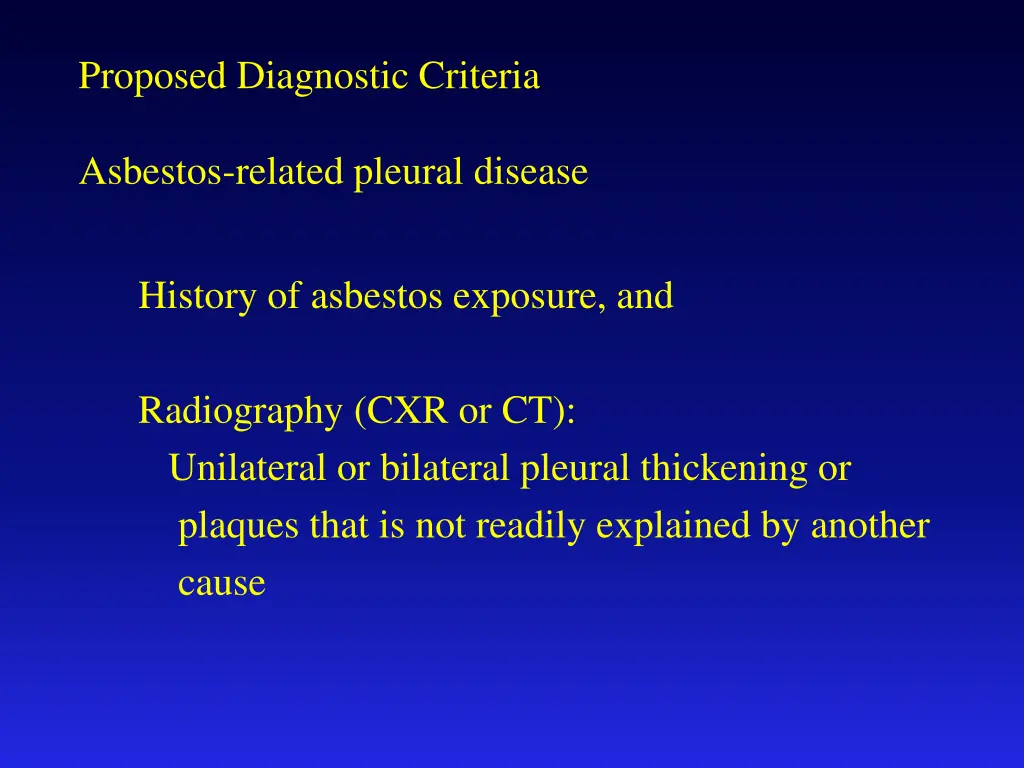 Proposed Diagnostic Criteria

Asbestos-related pleural disease

History of asbestos exposure, and

Radiography (CXR or CT):
Unilateral or bilateral pleural thickening or plaques that is not readily explained by another cause